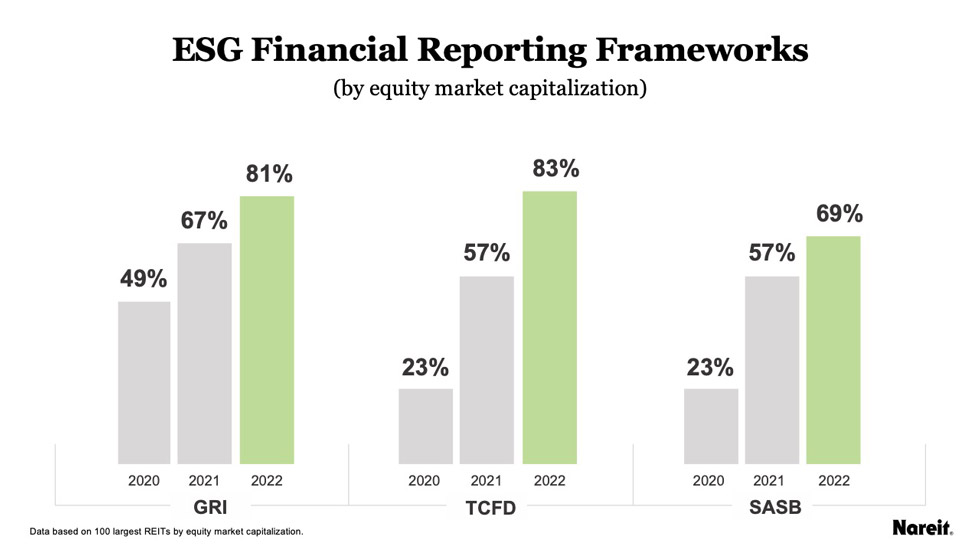 ESG Financial Reporting Frameworks
(by equity market capitalization)

49%
67%
81%
2020
2021
2022
GRI

23%
57%
83%
2020
2021
2022
TCFD

23%
57%
69%
2020
2021
2022
SASB

Data based on 100 largest REITs by equity market capitalization.

Nareit.